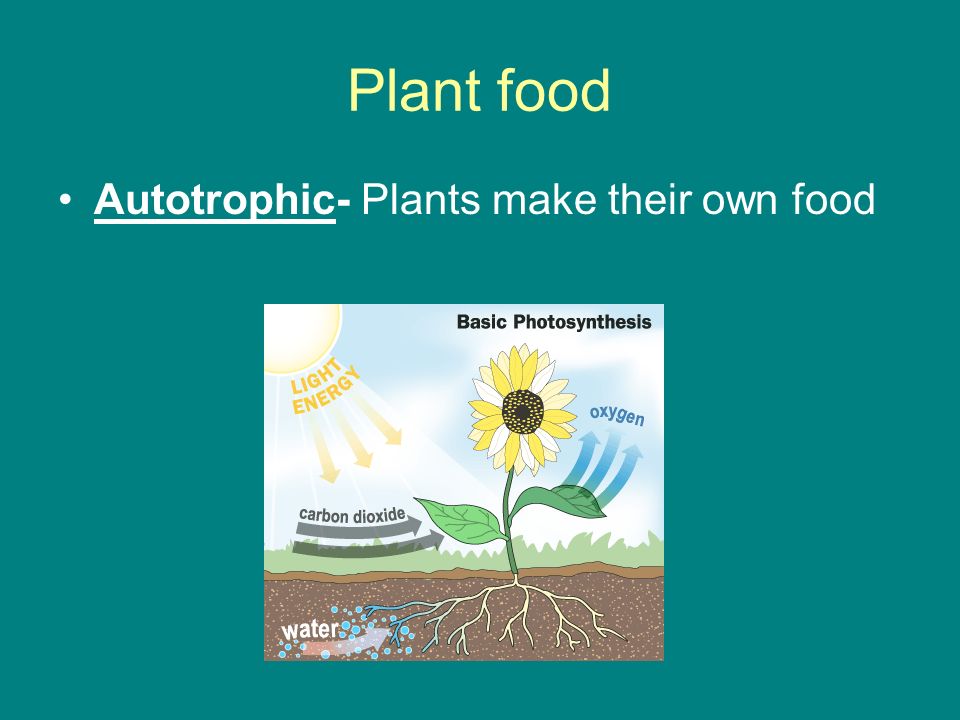 Plant food

• Autotrophic- Plants make their own food

Basic Photosynthesis

LIGHT ENERGY

oxygen

carbon dioxide

water